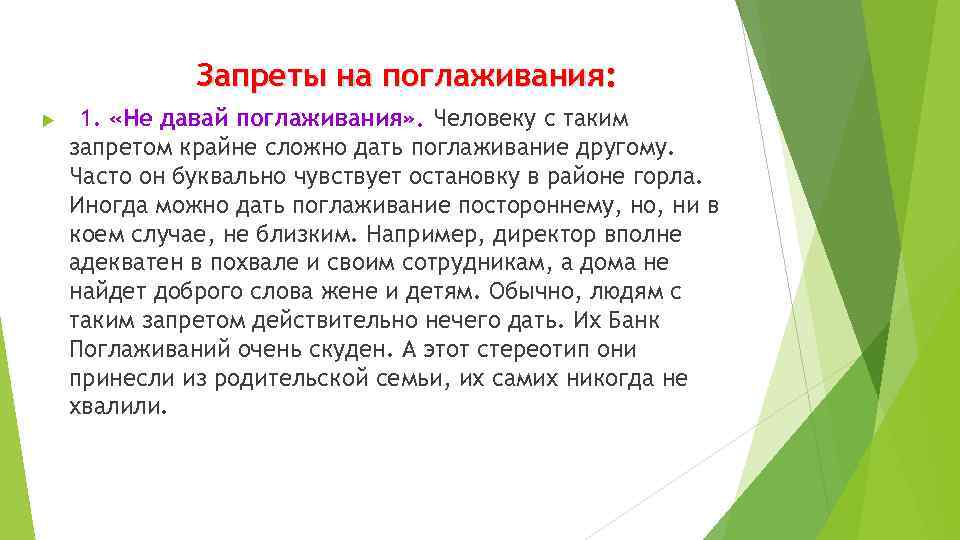 Запреты на поглаживания:

1. «Не давай поглаживания». Человеку с таким запретом крайне сложно дать поглаживание другому. Часто он буквально чувствует остановку в районе горла. Иногда можно дать поглаживание постороннему, но, ни в коем случае, не близким. Например, директор вполне адекватен в похвале и своим сотрудникам, а дома не найдет доброго слова жене и детям. Обычно, людям с таким запретом действительно нечего дать. Их Банк Поглаживаний очень скуден. А этот стереотип они принесли из родительской семьи, их самих никогда не хвалили.